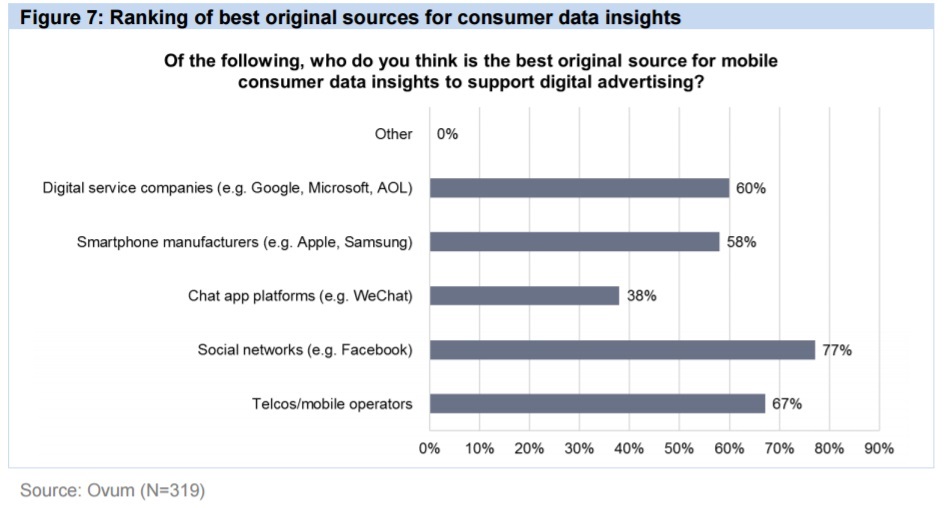 Figure 7: Ranking of best original sources for consumer data insights

Of the following, who do you think is the best original source for mobile consumer data insights to support digital advertising?

Other 0%
Digital service companies (e.g. Google, Microsoft, AOL) 60%
Smartphone manufacturers (e.g. Apple, Samsung) 58%
Chat app platforms (e.g. WeChat) 38%
Social networks (e.g. Facebook) 77%
Telcos/mobile operators 67%

0% 10% 20% 30% 40% 50% 60% 70% 80% 90%

Source: Ovum (N=319)